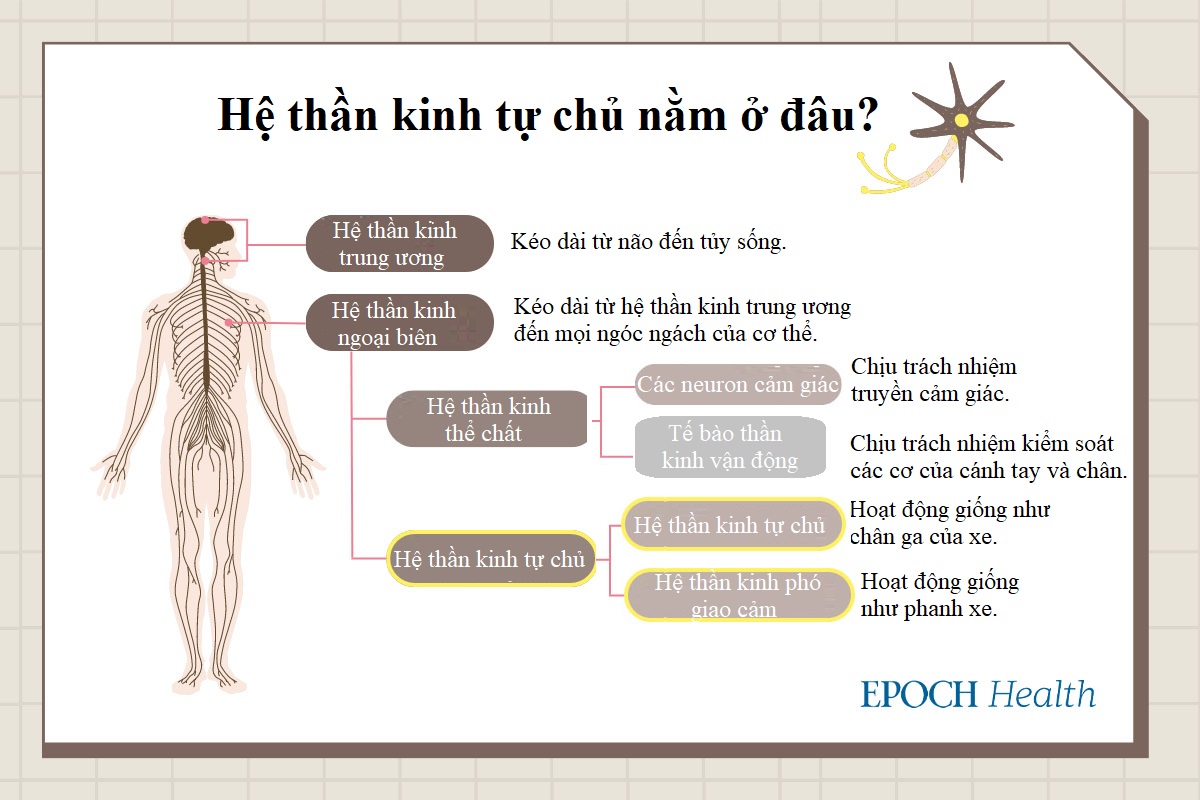 Hệ thần kinh tự chủ nằm ở đâu?

Hệ thần kinh trung ương

Kéo dài từ não đến tủy sống.

Hệ thần kinh ngoại biên

Kéo dài từ hệ thần kinh trung ương đến mọi ngóc ngách của cơ thể.

Hệ thần kinh thể chất

Các neuron cảm giác

Chịu trách nhiệm truyền cảm giác.

Tế bào thần kinh vận động

Chịu trách nhiệm kiểm soát các cơ của cánh tay và chân.

Hệ thần kinh tự chủ

Hệ thần kinh tự chủ

Hoạt động giống như chân ga của xe.

Hệ thần kinh phó giao cảm

Hoạt động giống như phanh xe.

EPOCH Health